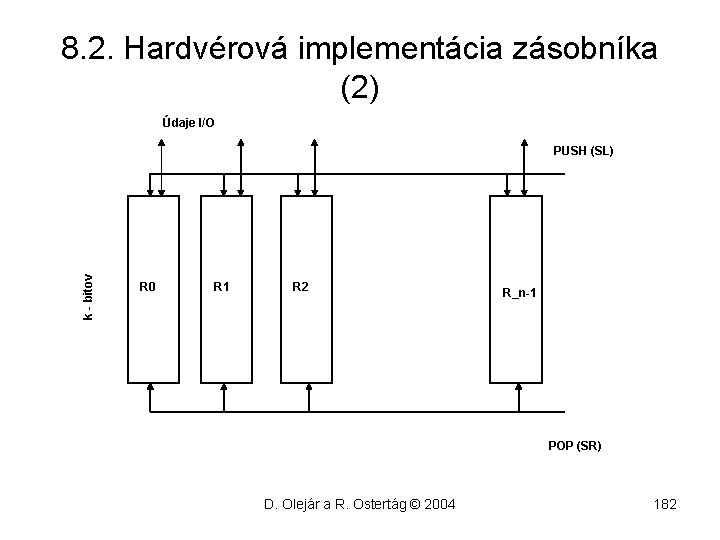 8.2. Hardvérová implementácia zásobníka (2)

Údaje I/O

PUSH (SL)

k - bitov

R0

R1

R2

R_n-1

POP (SR)

D. Olejár a R. Ostertág © 2004

182